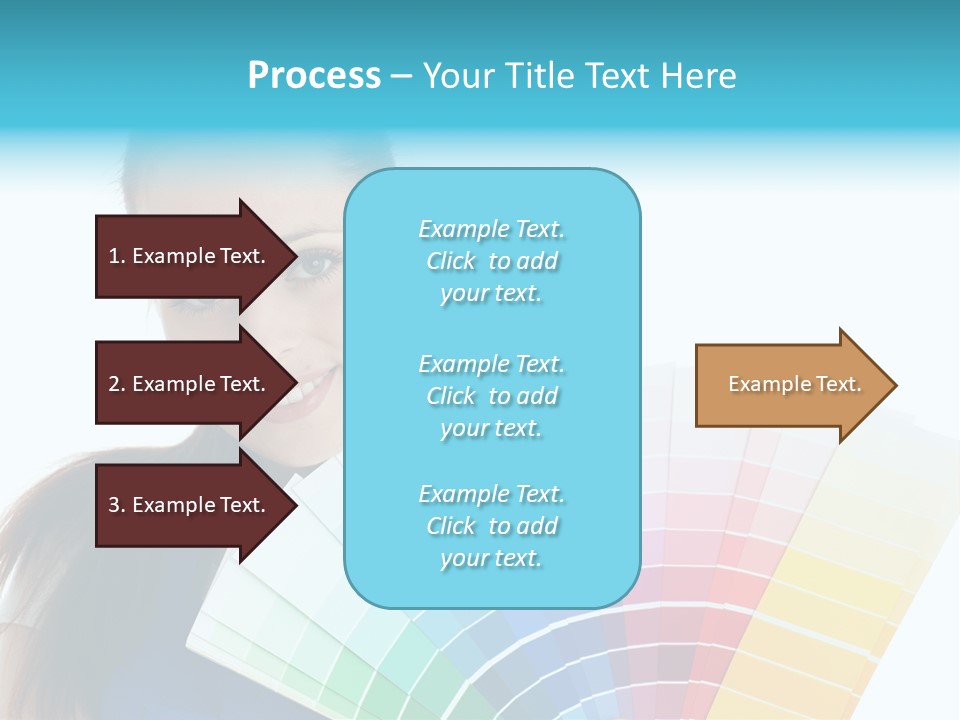 Process – Your Title Text Here

1. Example Text.

2. Example Text.

3. Example Text.

Example Text. Click to add your text.

Example Text. Click to add your text.

Example Text. Click to add your text.

Example Text.